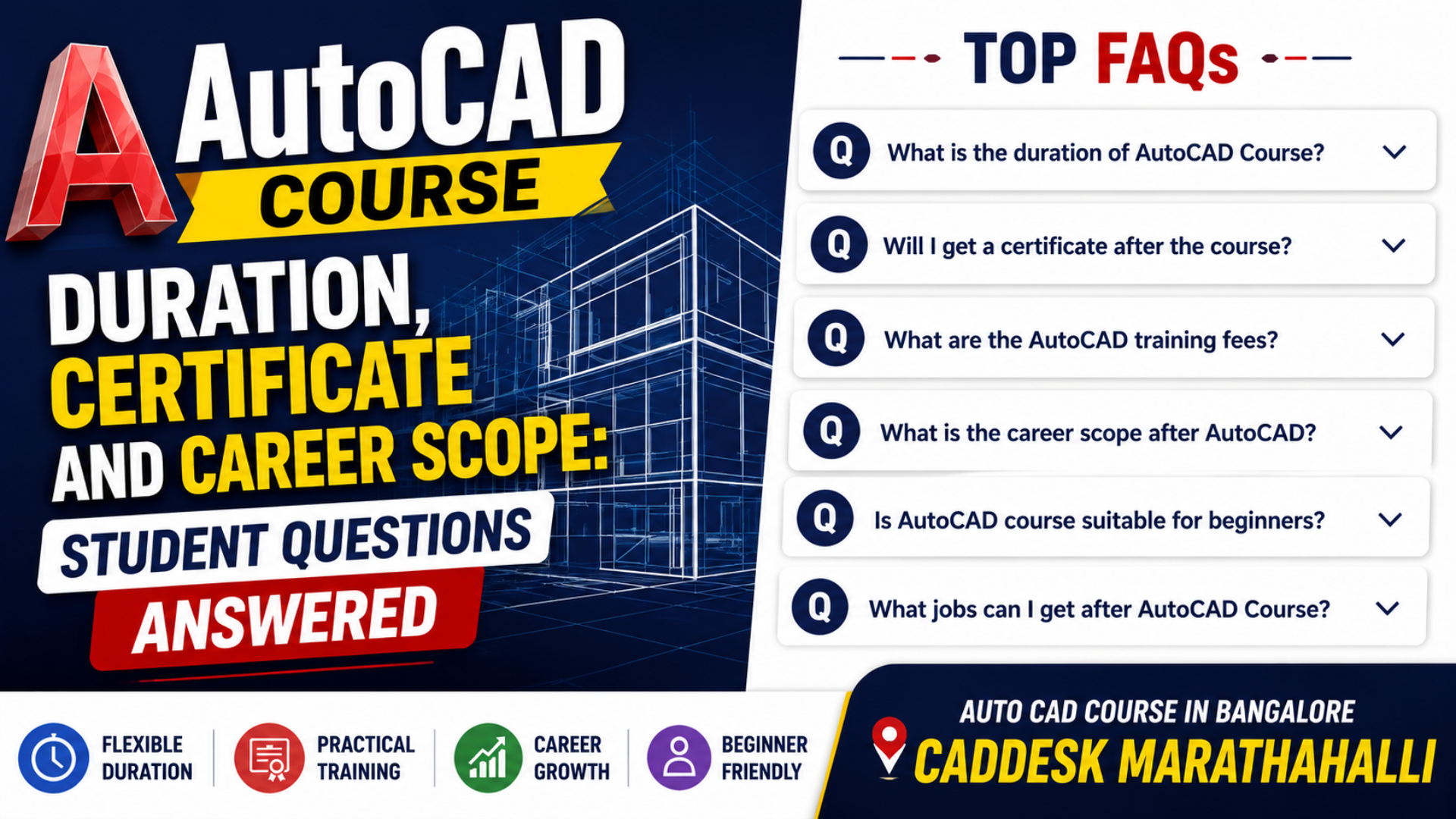 A AutoCAD COURSE

DURATION, CERTIFICATE AND CAREER SCOPE: STUDENT QUESTIONS ANSWERED

TOP FAQs

Q What is the duration of AutoCAD Course?

Q Will I get a certificate after the course?

Q What are the AutoCAD training fees?

Q What is the career scope after AutoCAD?

Q Is AutoCAD course suitable for beginners?

Q What jobs can I get after AutoCAD Course?

FLEXIBLE DURATION

PRACTICAL TRAINING

CAREER GROWTH

BEGINNER FRIENDLY

AUTO CAD COURSE IN BANGALORE

CADDESK MARATHAHALLI